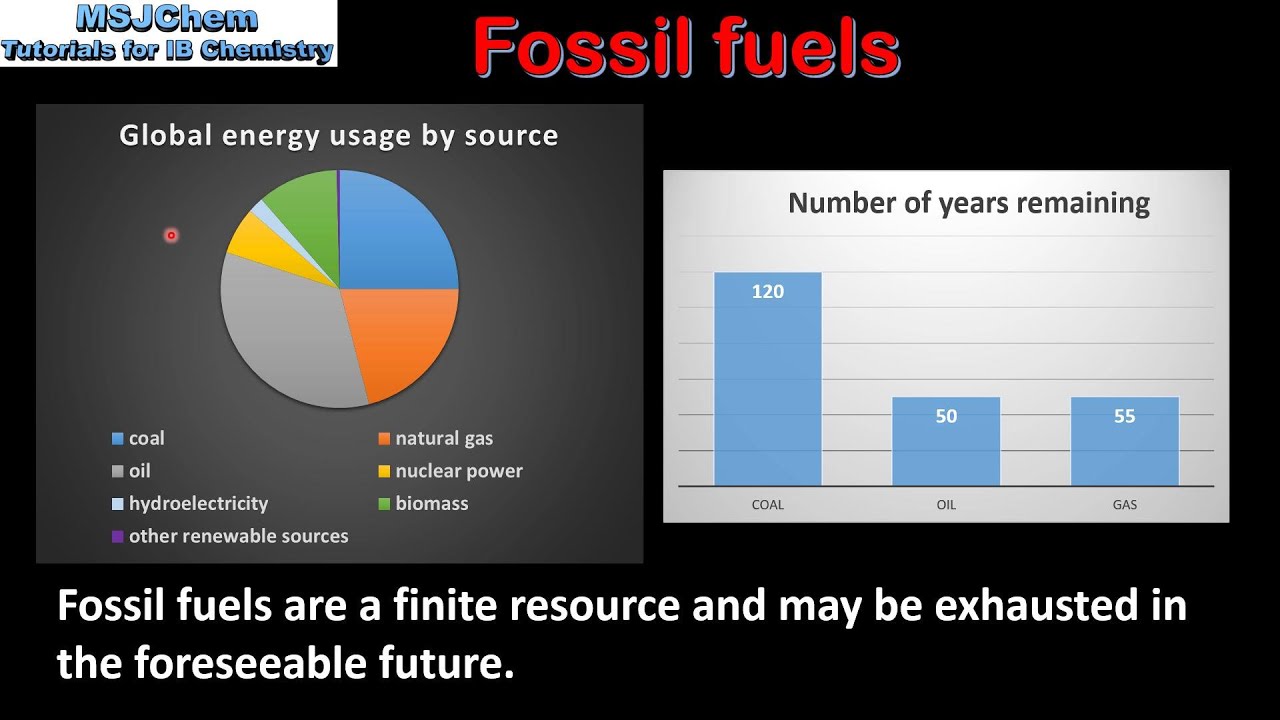 MSJChem
Tutorials for IB Chemistry

Fossil fuels

Global energy usage by source

coal
natural gas
oil
nuclear power
hydroelectricity
biomass
other renewable sources

Number of years remaining

120
50
55
COAL
OIL
GAS

Fossil fuels are a finite resource and may be exhausted in the foreseeable future.